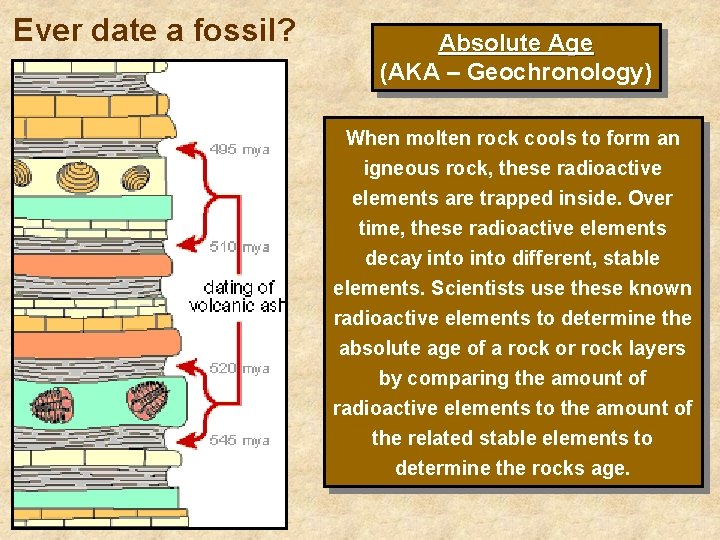 Ever date a fossil?

495 mya

510 mya

dating of volcanic ash

520 mya

545 mya

Absolute Age
(AKA – Geochronology)

When molten rock cools to form an igneous rock, these radioactive elements are trapped inside. Over time, these radioactive elements decay into into different, stable elements. Scientists use these known radioactive elements to determine the absolute age of a rock or rock layers by comparing the amount of radioactive elements to the amount of the related stable elements to determine the rocks age.